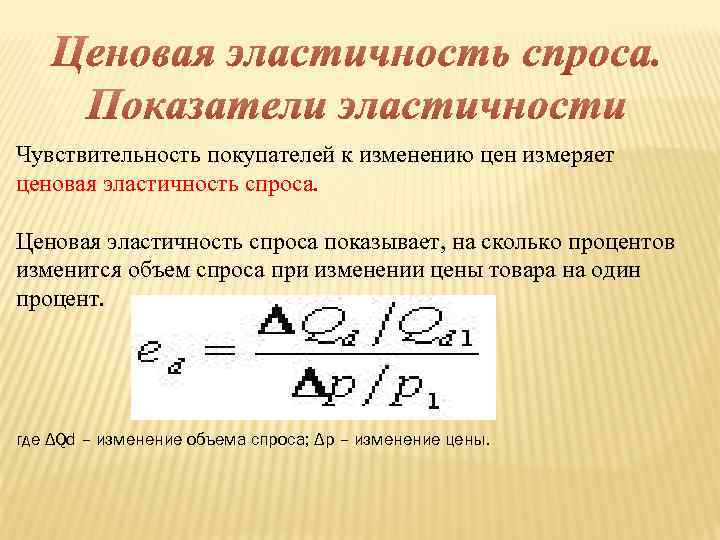 Ценовая эластичность спроса. Показатели эластичности

Чувствительность покупателей к изменению цен измеряет ценовая эластичность спроса.

Ценовая эластичность спроса показывает, на сколько процентов изменится объем спроса при изменении цены товара на один процент.

$e_d = \frac{\Delta Q_d / Q_{d1}}{\Delta p / p_1}$

где ΔQd – изменение объема спроса; Δp – изменение цены.